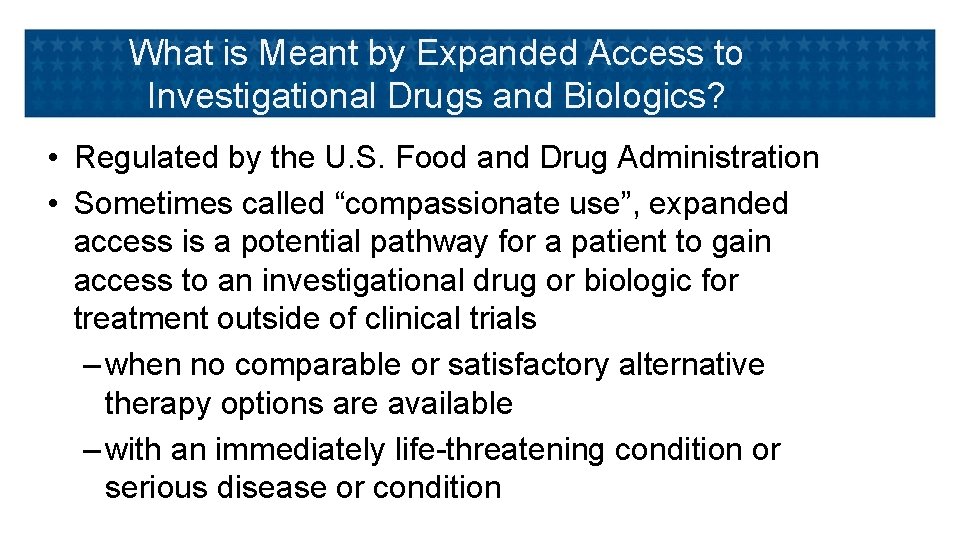 What is Meant by Expanded Access to Investigational Drugs and Biologics?

• Regulated by the U.S. Food and Drug Administration
• Sometimes called “compassionate use”, expanded access is a potential pathway for a patient to gain access to an investigational drug or biologic for treatment outside of clinical trials
– when no comparable or satisfactory alternative therapy options are available
– with an immediately life-threatening condition or serious disease or condition